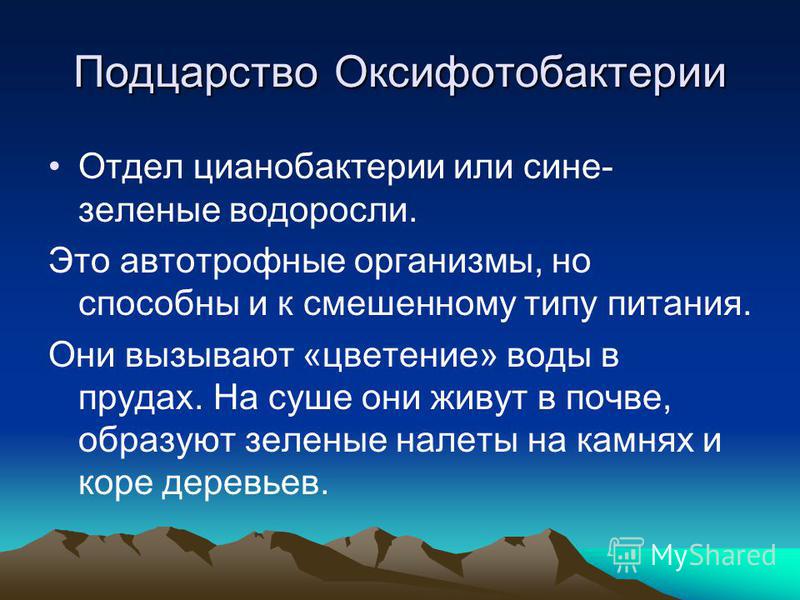 Подцарство Оксифотобактерии

• Отдел цианобактерии или сине-зеленые водоросли.

Это автотрофные организмы, но способны и к смешенному типу питания.

Они вызывают «цветение» воды в прудах. На суше они живут в почве, образуют зеленые налеты на камнях и коре деревьев.

MyShared